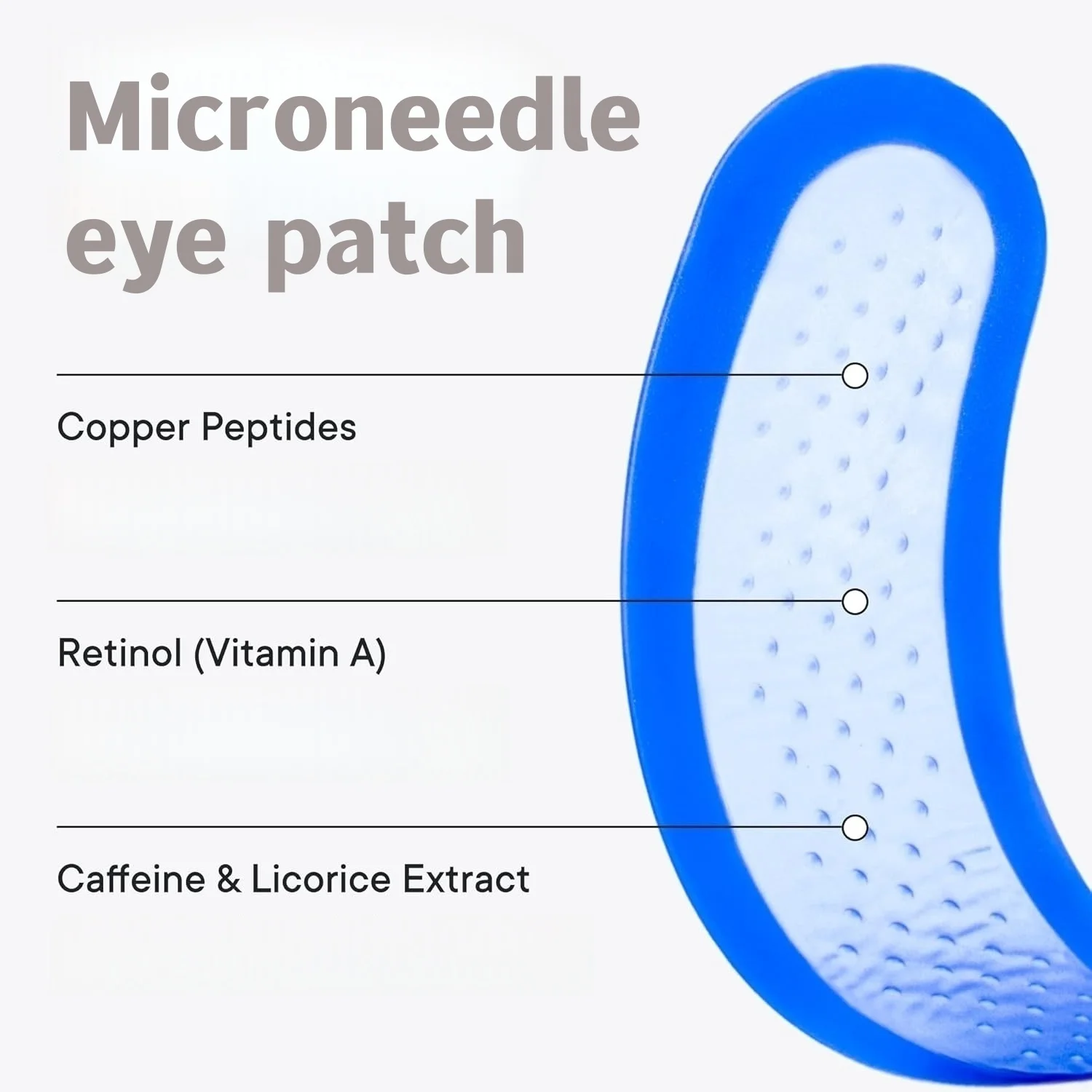 Microneedle eye patch

Copper Peptides

Retinol (Vitamin A)

Caffeine & Licorice Extract